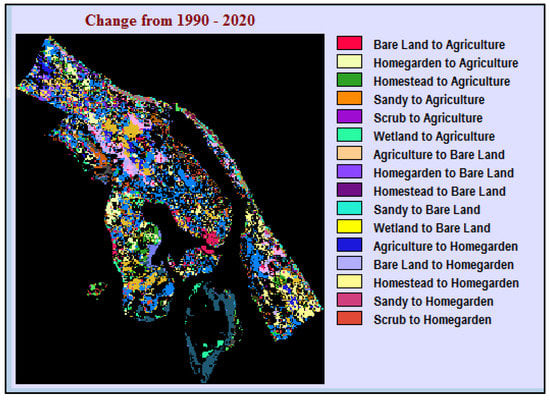 Change from 1990 - 2020

Bare Land to Agriculture
Homegarden to Agriculture
Homestead to Agriculture
Sandy to Agriculture
Scrub to Agriculture
Wetland to Agriculture
Agriculture to Bare Land
Homegarden to Bare Land
Homestead to Bare Land
Sandy to Bare Land
Wetland to Bare Land
Agriculture to Homegarden
Bare Land to Homegarden
Homestead to Homegarden
Sandy to Homegarden
Scrub to Homegarden